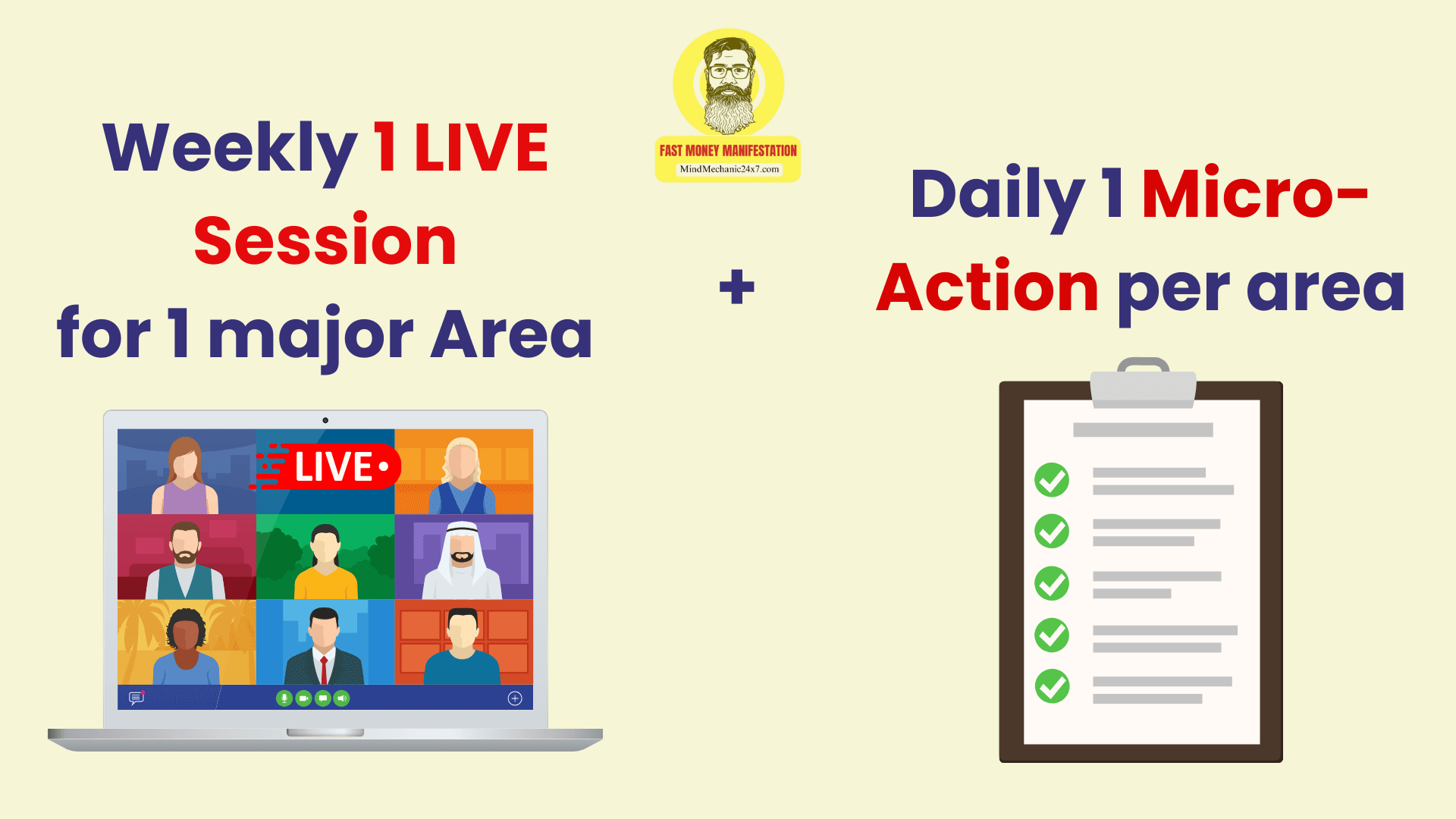 Weekly 1 LIVE Session for 1 major Area

FAST MONEY MANIFESTATION
MindMechanic24x7.com

+

Daily 1 Micro-Action per area

LIVE